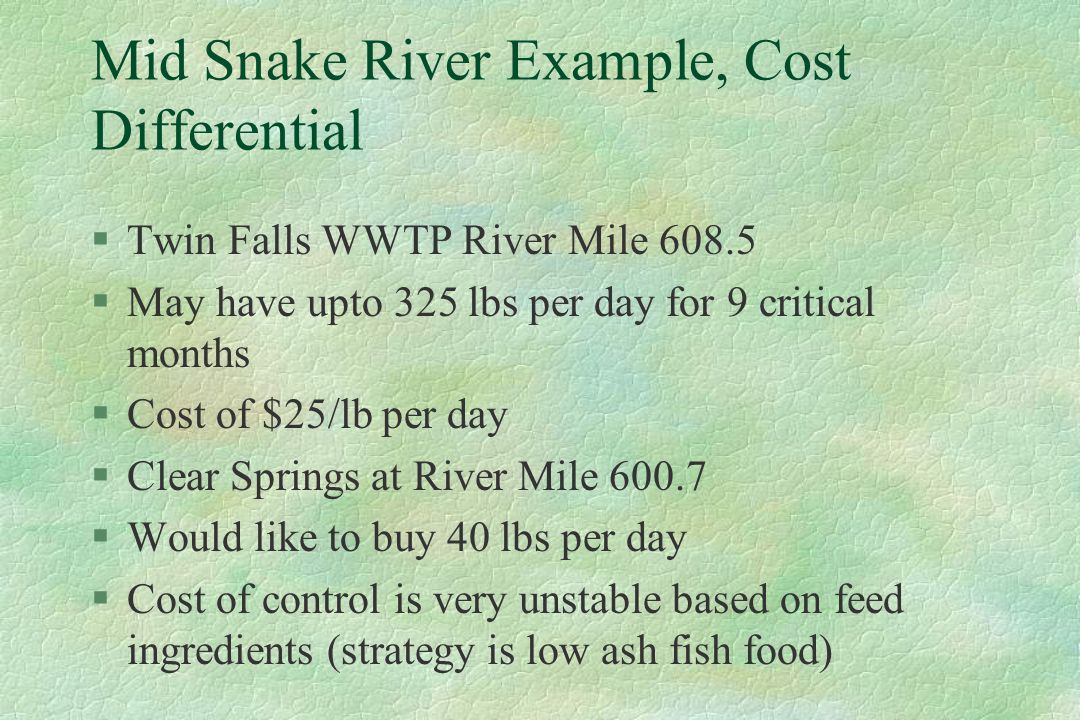 Mid Snake River Example, Cost Differential

§ Twin Falls WWTP River Mile 608.5

§ May have upto 325 lbs per day for 9 critical months

§ Cost of \$25/lb per day

§ Clear Springs at River Mile 600.7

§ Would like to buy 40 lbs per day

§ Cost of control is very unstable based on feed ingredients (strategy is low ash fish food)